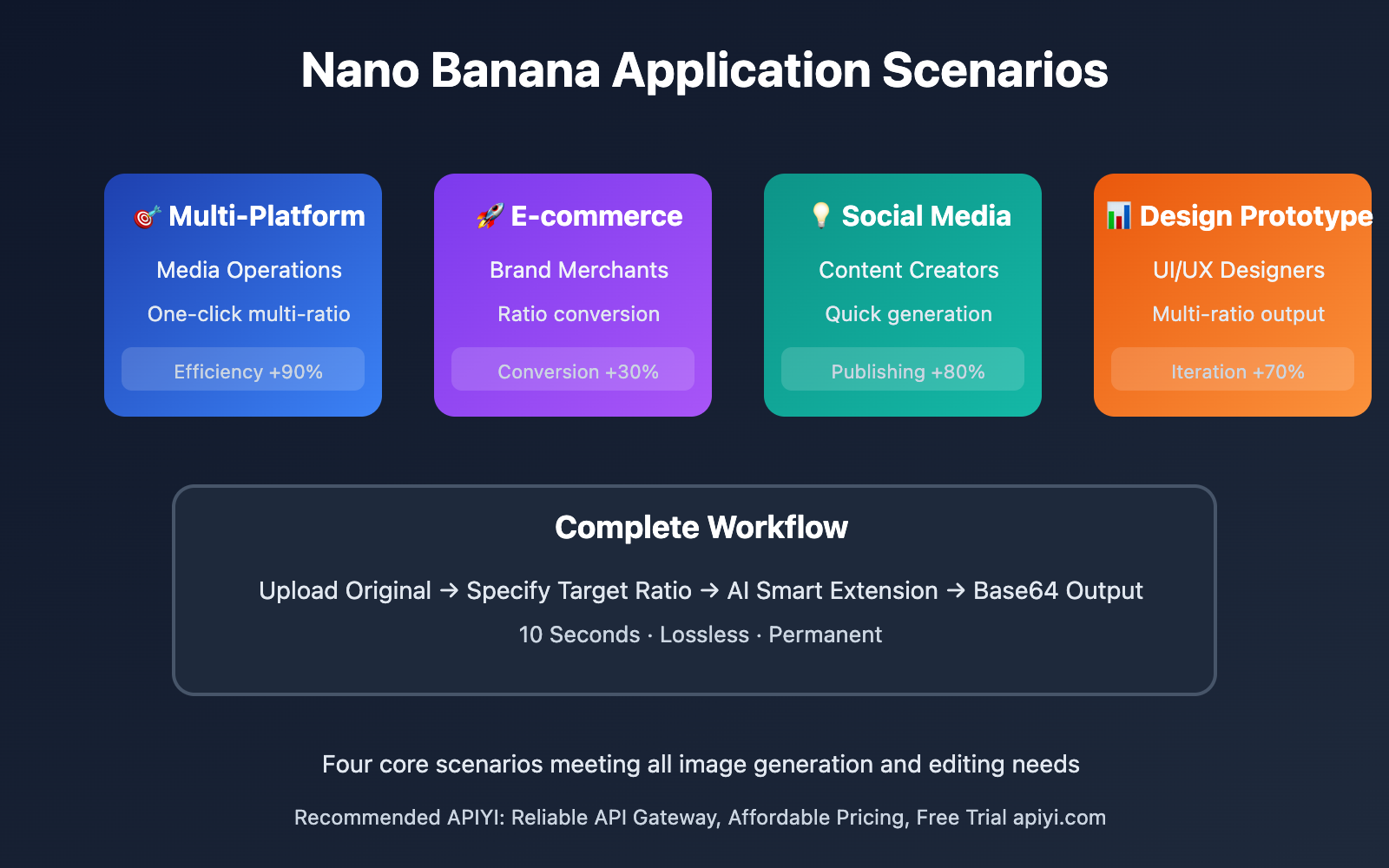 Nano Banana Application Scenarios

🎯 Multi-Platform
Media Operations
One-click multi-ratio
Efficiency +90%

🚀 E-commerce
Brand Merchants
Ratio conversion
Conversion +30%

💡 Social Media
Content Creators
Quick generation
Publishing +80%

📊 Design Prototype
UI/UX Designers
Multi-ratio output
Iteration +70%

Complete Workflow

Upload Original → Specify Target Ratio → AI Smart Extension → Base64 Output

10 Seconds · Lossless · Permanent

Four core scenarios meeting all image generation and editing needs

Recommended APIYI: Reliable API Gateway, Affordable Pricing, Free Trial apiyi.com